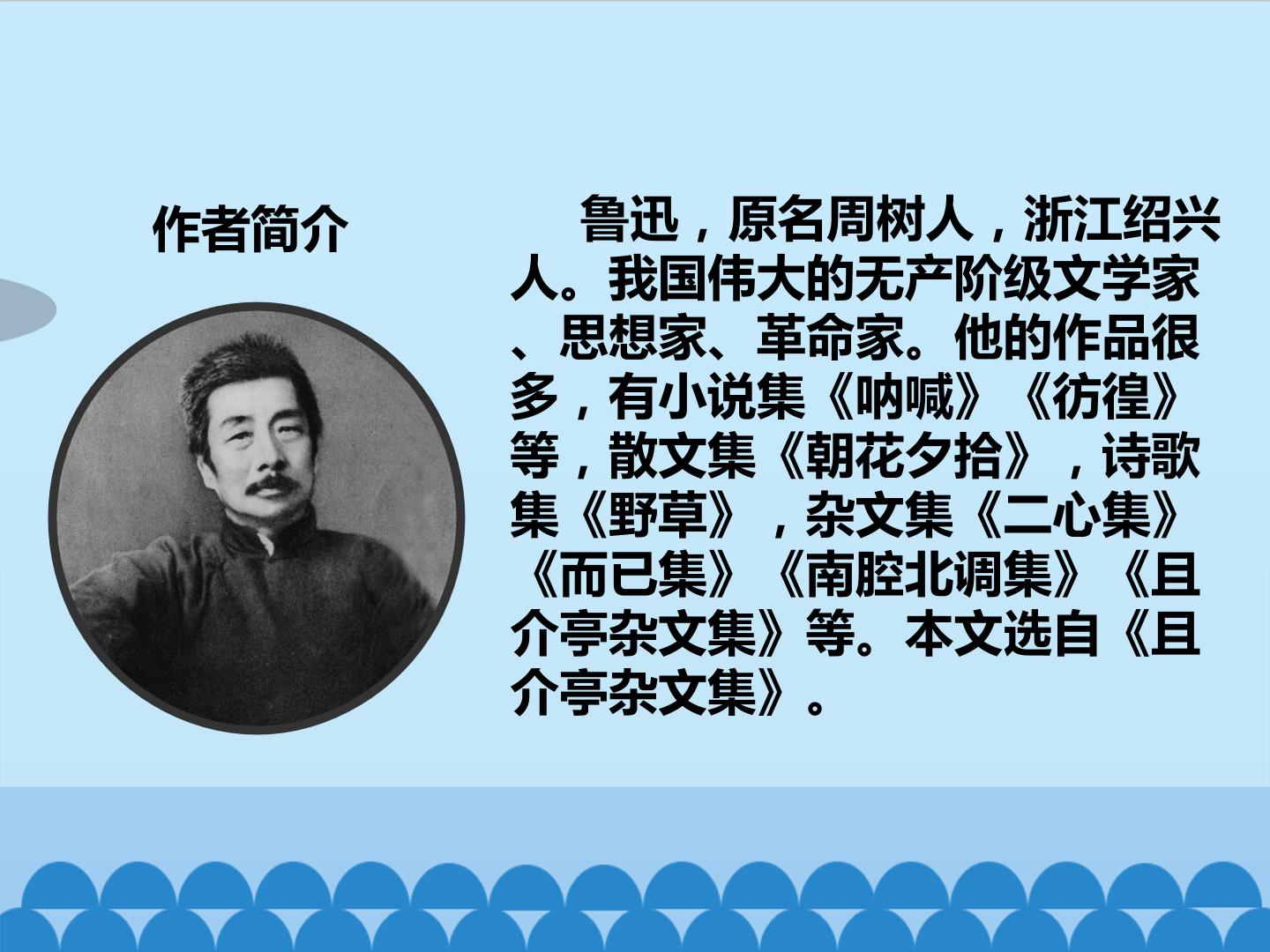 作者简介

鲁迅，原名周树人，浙江绍兴人。我国伟大的无产阶级文学家、思想家、革命家。他的作品很多，有小说集《呐喊》《彷徨》等，散文集《朝花夕拾》，诗歌集《野草》，杂文集《二心集》《而已集》《南腔北调集》《且介亭杂文集》等。本文选自《且介亭杂文集》。